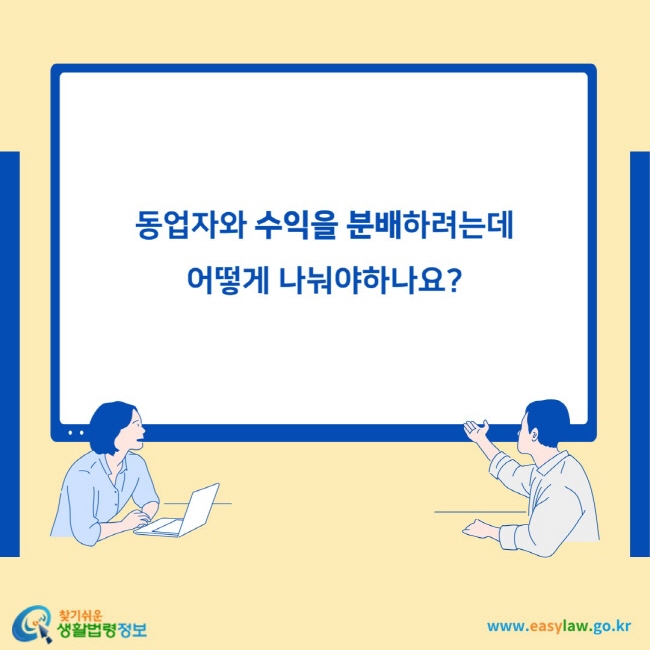 동업자와 수익을 분배하려는데
어떻게 나눠야하나요?

찾기쉬운
생활법령정보

www.easylaw.go.kr